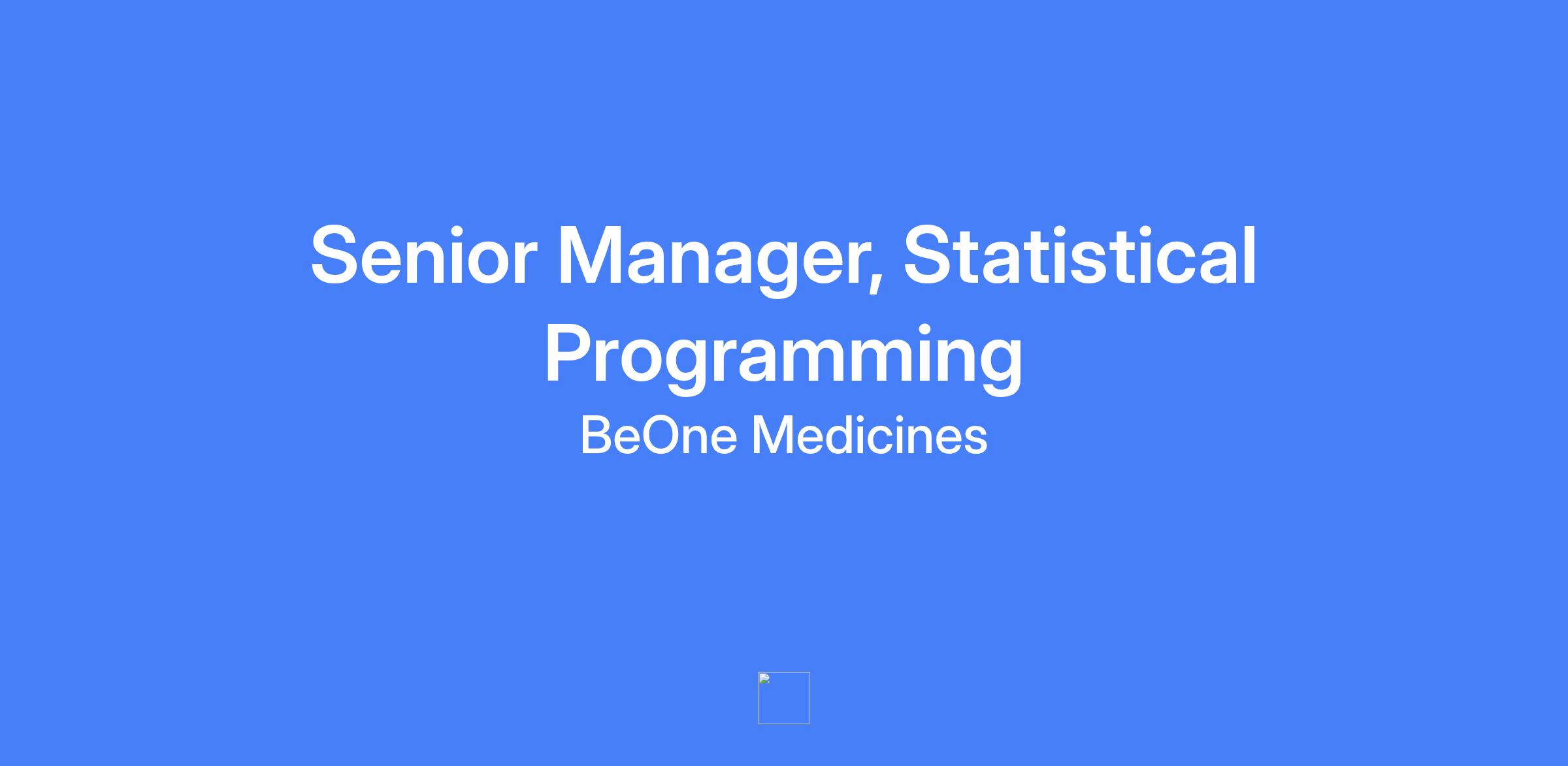 Senior Manager, Statistical Programming

BeOne Medicines